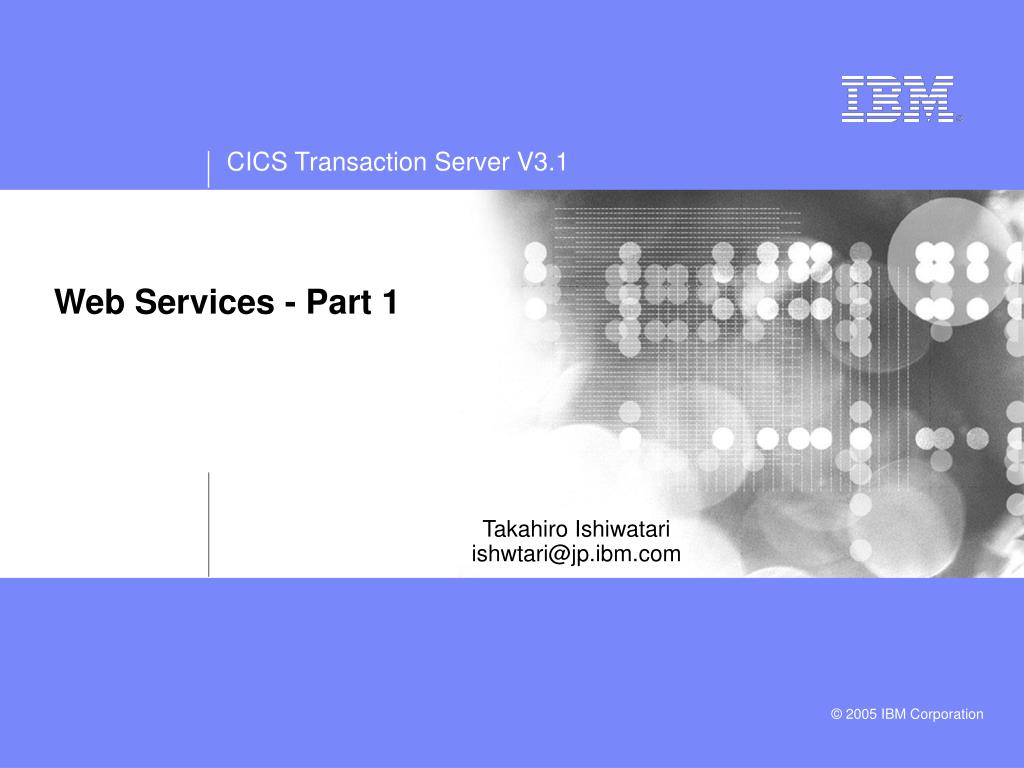 IBM®

CICS Transaction Server V3.1

Web Services - Part 1

Takahiro Ishiwatari
ishwtari@jp.ibm.com

© 2005 IBM Corporation